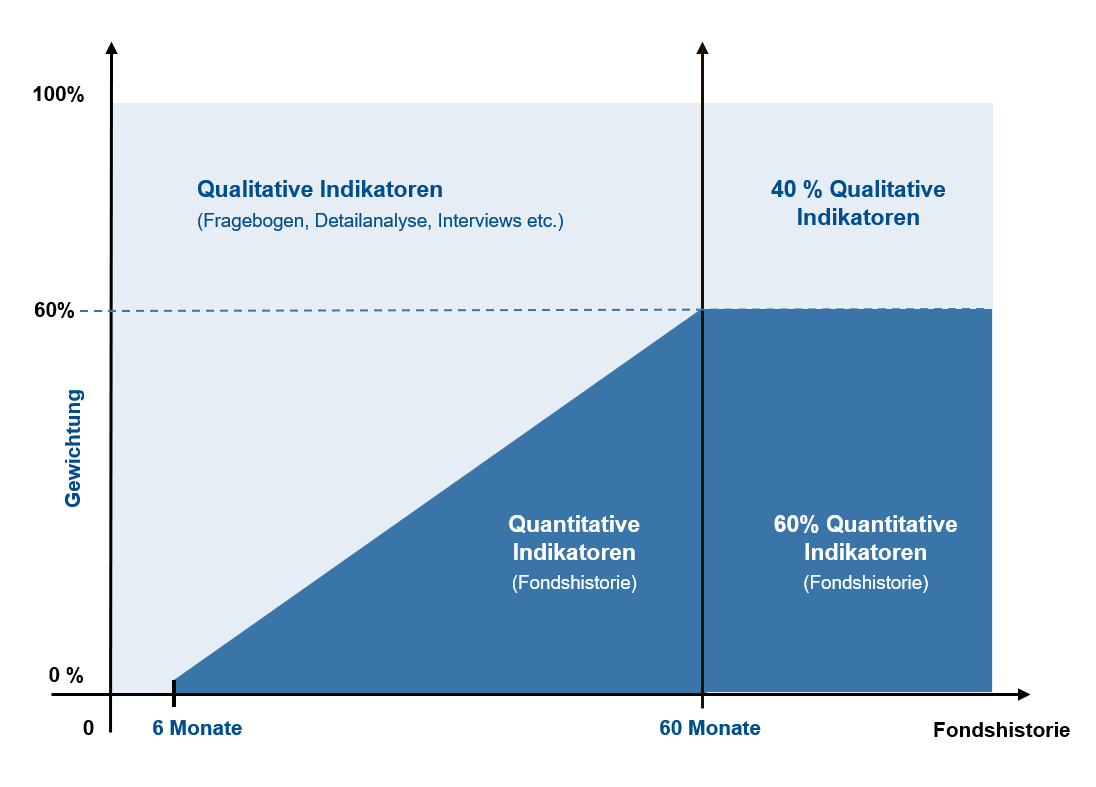 100%

Qualitative Indikatoren
(Fragebogen, Detailanalyse, Interviews etc.)

40 % Qualitative Indikatoren

60%

Gewichtung

Quantitative Indikatoren
(Fondshistorie)

60% Quantitative Indikatoren
(Fondshistorie)

0 %

0

6 Monate

60 Monate

Fondshistorie